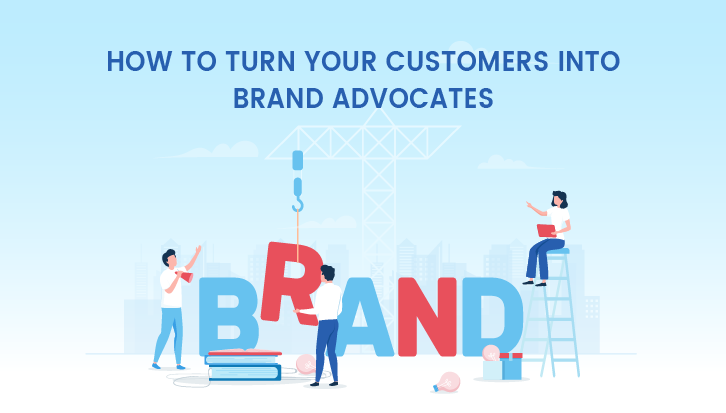 HOW TO TURN YOUR CUSTOMERS INTO BRAND ADVOCATES

BRAND